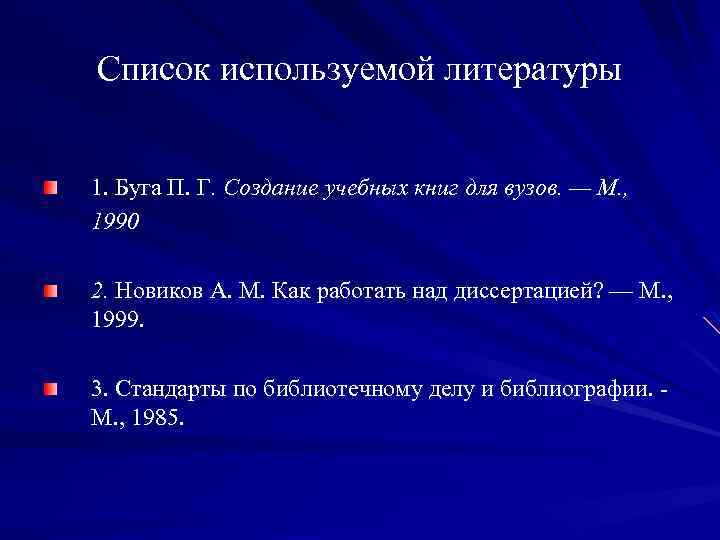 Список используемой литературы

1. Буга П. Г. Создание учебных книг для вузов. — М., 1990

2. Новиков А. М. Как работать над диссертацией? — М., 1999.

3. Стандарты по библиотечному делу и библиографии. - М., 1985.